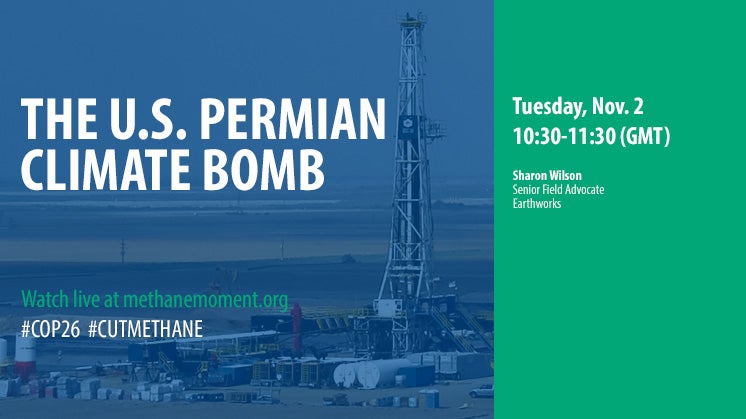 THE U.S. PERMIAN CLIMATE BOMB

Watch live at methanemoment.org

#COP26 #CUTMETHANE

Tuesday, Nov. 2
10:30-11:30 (GMT)

Sharon Wilson
Senior Field Advocate
Earthworks